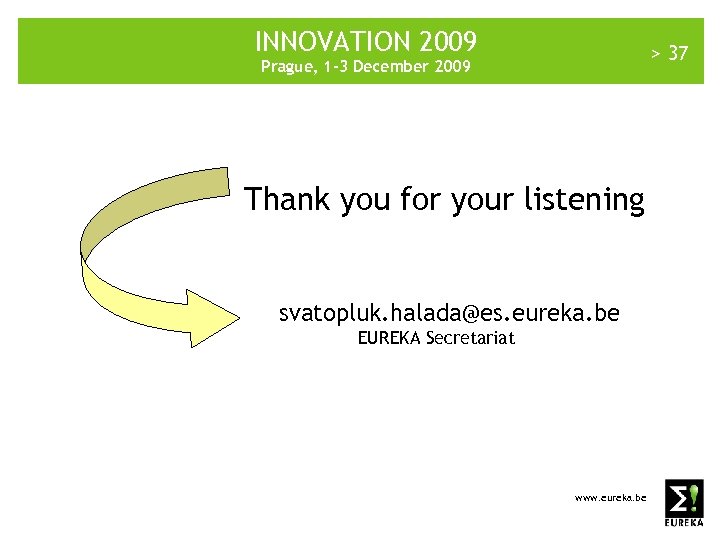 INNOVATION 2009
Prague, 1-3 December 2009

> 37

Thank you for your listening

svatopluk.halada@es.eureka.be
EUREKA Secretariat

www.eureka.be

Σ!
EUREKA